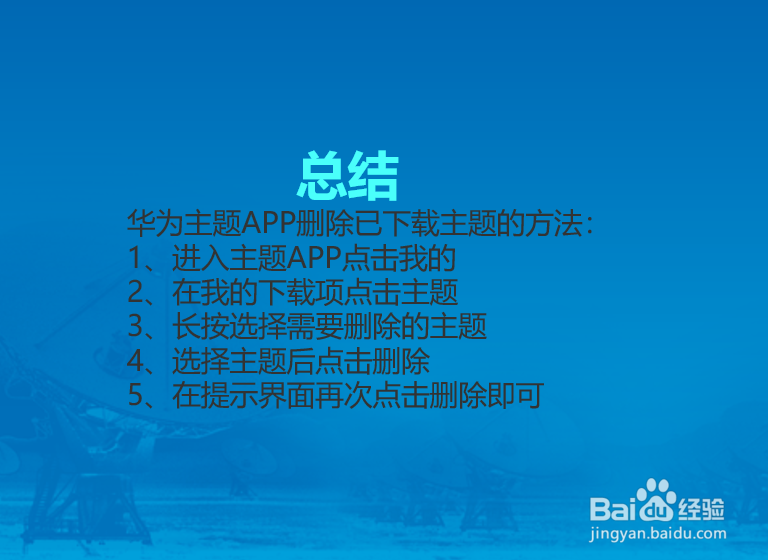 总结

华为主题APP删除已下载主题的方法：
1、进入主题APP点击我的
2、在我的下载项点击主题
3、长按选择需要删除的主题
4、选择主题后点击删除
5、在提示界面再次点击删除即可

Baidu经验
jingyan.baidu.com